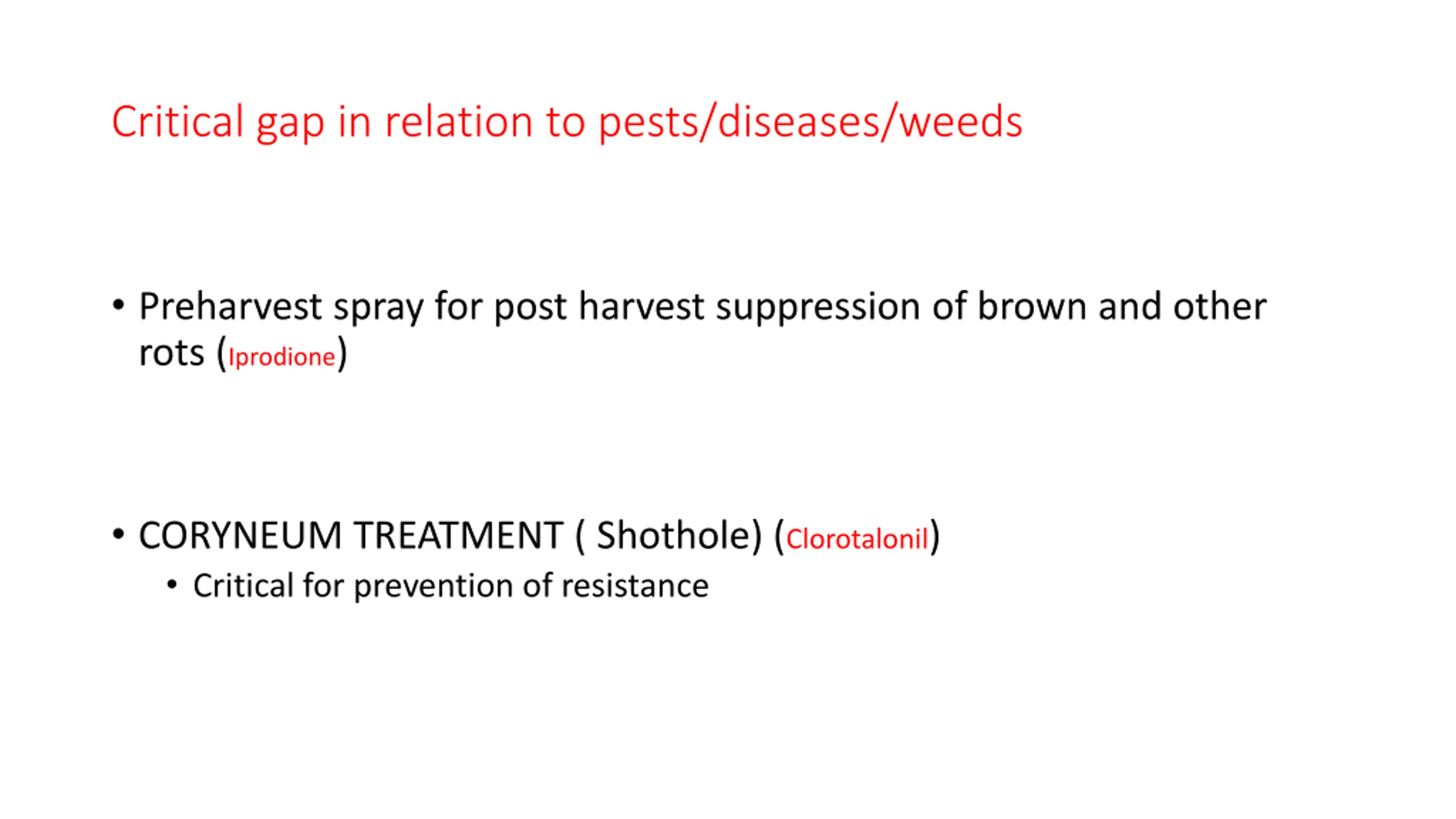 Critical gap in relation to pests/diseases/weeds

• Preharvest spray for post harvest suppression of brown and other rots (Iprodione)

• CORYNEUM TREATMENT ( Shothole) (Clorotalonil)
  • Critical for prevention of resistance